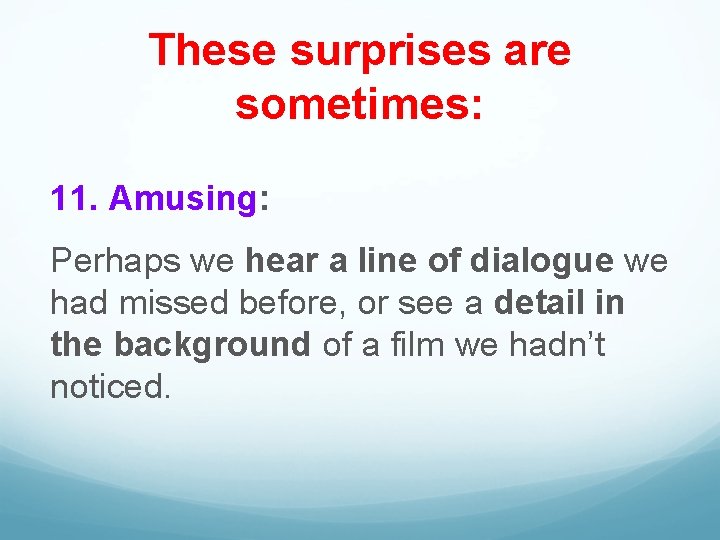 These surprises are sometimes:

11. Amusing:

Perhaps we hear a line of dialogue we had missed before, or see a detail in the background of a film we hadn’t noticed.